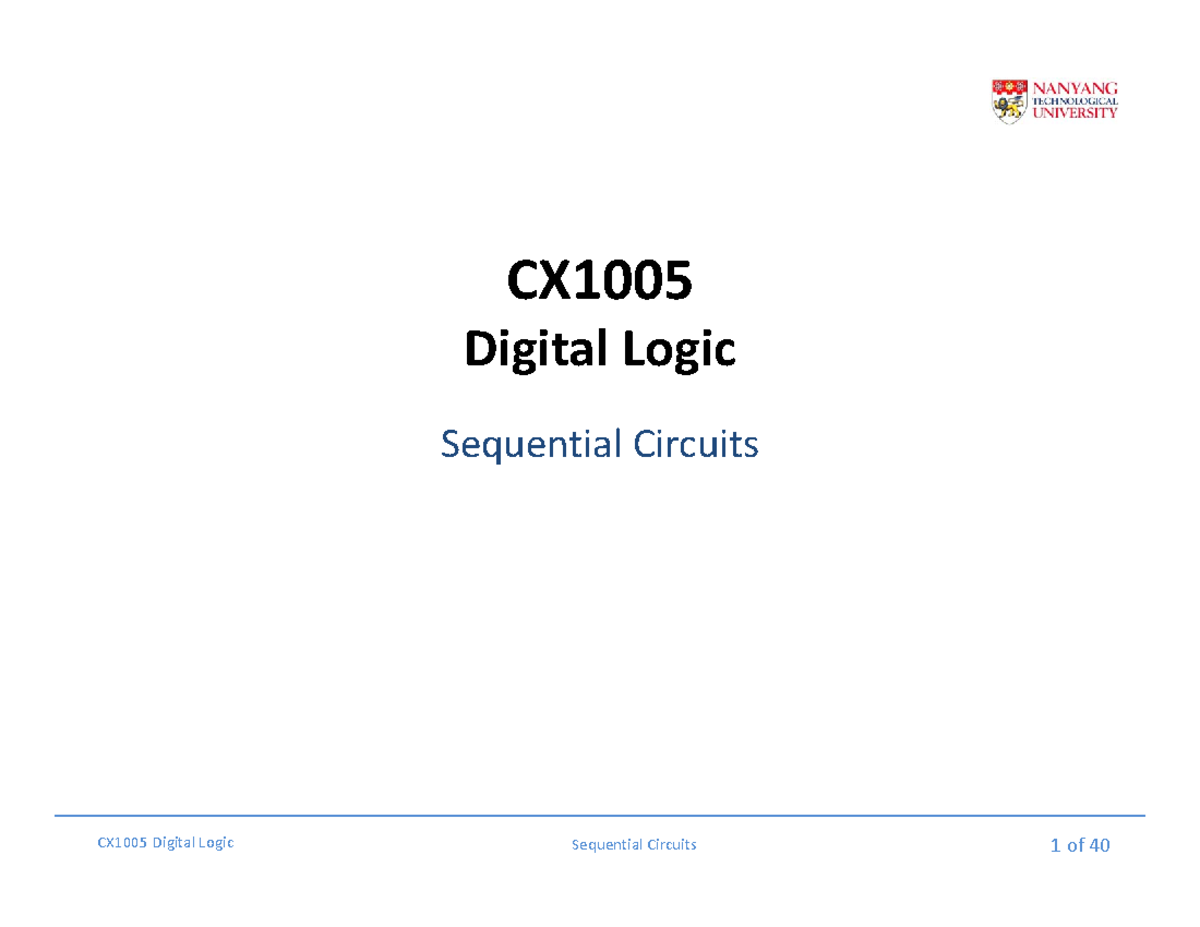 NANYANG TECHNOLOGICAL UNIVERSITY

CX1005
Digital Logic

Sequential Circuits

CX1005 Digital Logic

Sequential Circuits

1 of 40